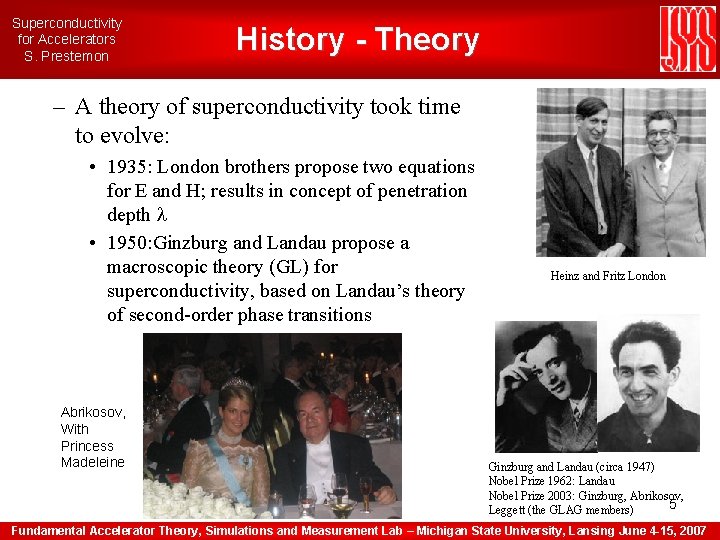 Superconductivity for Accelerators
S. Prestemon

History - Theory

USPAS

– A theory of superconductivity took time to evolve:
• 1935: London brothers propose two equations for E and H; results in concept of penetration depth $\lambda$
• 1950:Ginzburg and Landau propose a macroscopic theory (GL) for superconductivity, based on Landau's theory of second-order phase transitions

Heinz and Fritz London

Abrikosov, With Princess Madeleine

Ginzburg and Landau (circa 1947)
Nobel Prize 1962: Landau
Nobel Prize 2003: Ginzburg, Abrikosov, Leggett (the GLAG members)

5

Fundamental Accelerator Theory, Simulations and Measurement Lab – Michigan State University, Lansing June 4-15, 2007